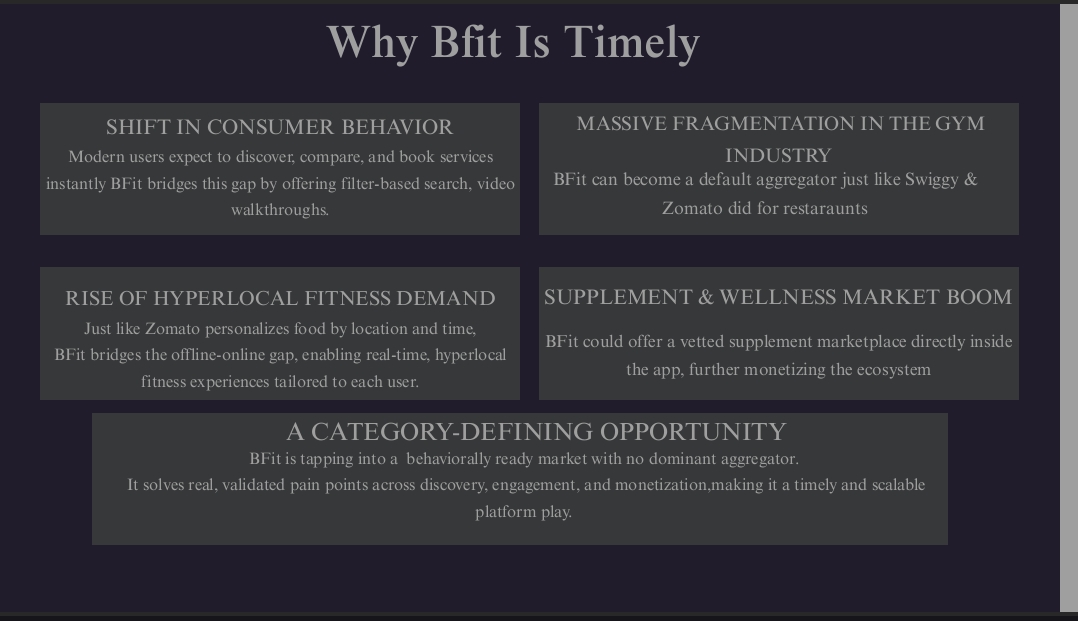 Why Bfit Is Timely

SHIFT IN CONSUMER BEHAVIOR
Modern users expect to discover, compare, and book services instantly BFit bridges this gap by offering filter-based search, video walkthroughs.

MASSIVE FRAGMENTATION IN THE GYM INDUSTRY
BFit can become a default aggregator just like Swiggy & Zomato did for restaraunts

RISE OF HYPERLOCAL FITNESS DEMAND
Just like Zomato personalizes food by location and time, BFit bridges the offline-online gap, enabling real-time, hyperlocal fitness experiences tailored to each user.

SUPPLEMENT & WELLNESS MARKET BOOM
BFit could offer a vetted supplement marketplace directly inside the app, further monetizing the ecosystem

A CATEGORY-DEFINING OPPORTUNITY
BFit is tapping into a behaviorally ready market with no dominant aggregator.
It solves real, validated pain points across discovery, engagement, and monetization,making it a timely and scalable platform play.